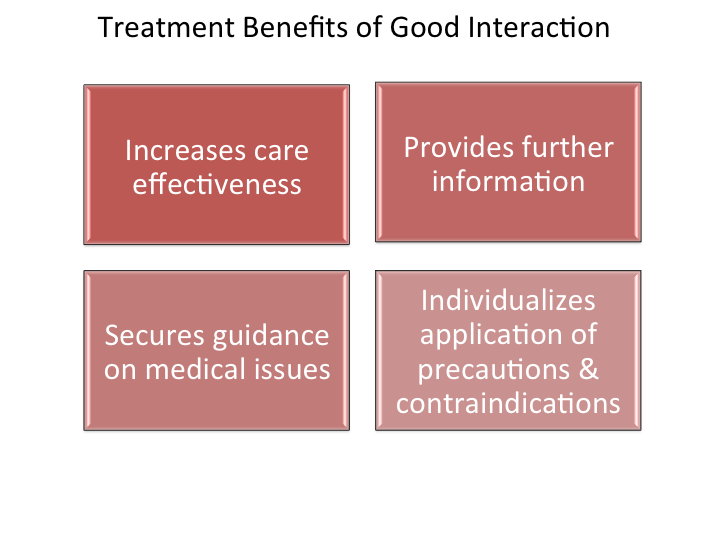 Treatment Benefits of Good Interaction

Increases care effectiveness

Provides further information

Secures guidance on medical issues

Individualizes application of precautions & contraindications